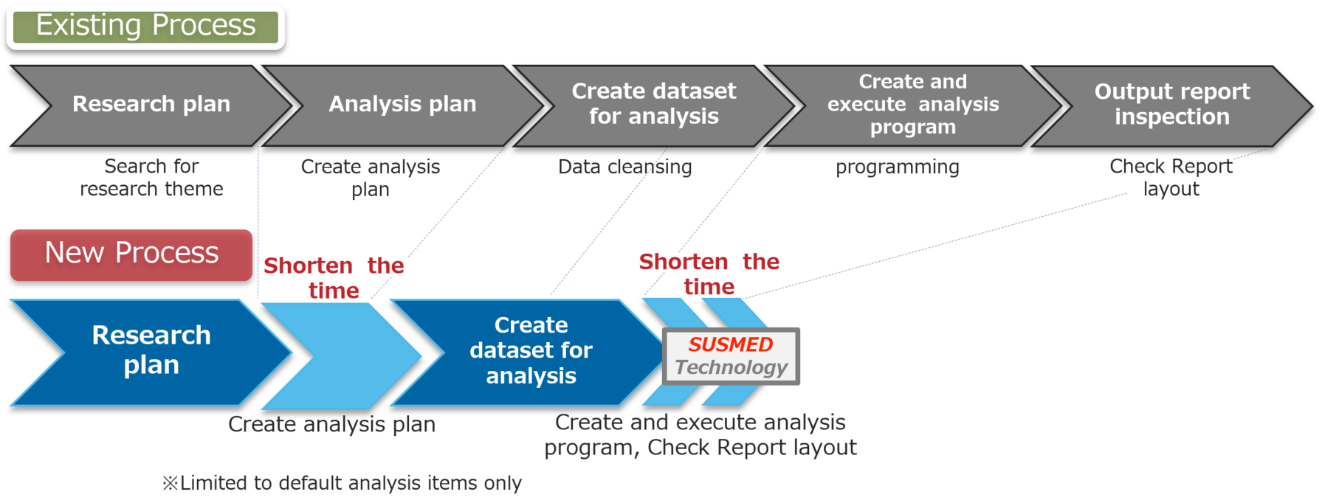 Existing Process

Research plan

Analysis plan

Create dataset for analysis

Create and execute analysis program

Output report inspection

Search for research theme

Create analysis plan

Data cleansing

programming

Check Report layout

New Process

Shorten the time

Shorten the time

Research plan

Create dataset for analysis

SUSMED Technology

Create analysis plan

Create and execute analysis program, Check Report layout

※Limited to default analysis items only